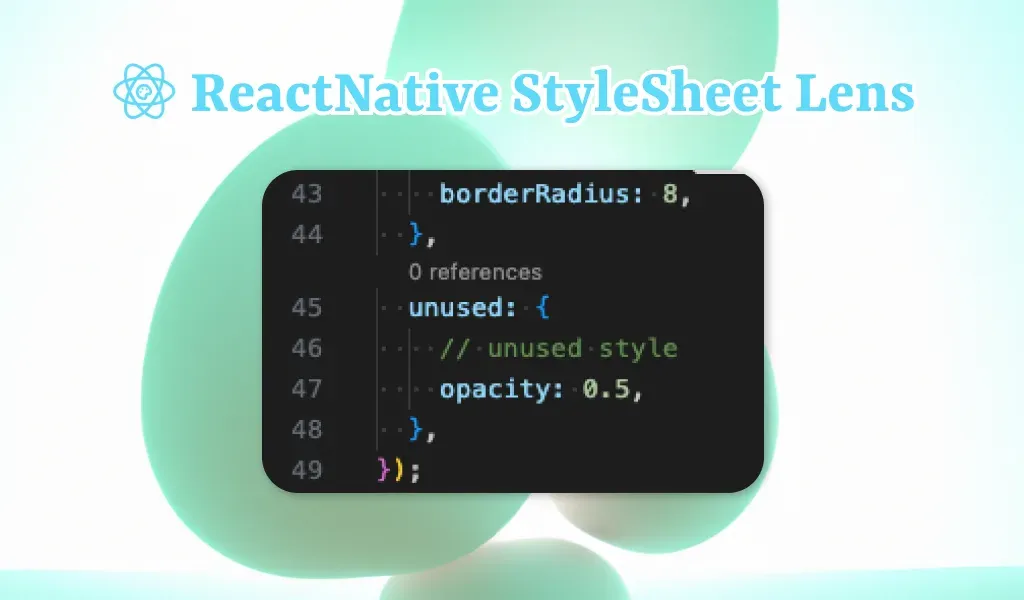 ReactNative StyleSheet Lens

43 borderRadius: 8,
44 },
0 references
45 unused: {
46 // unused style
47 opacity: 0.5,
48 },
49 });